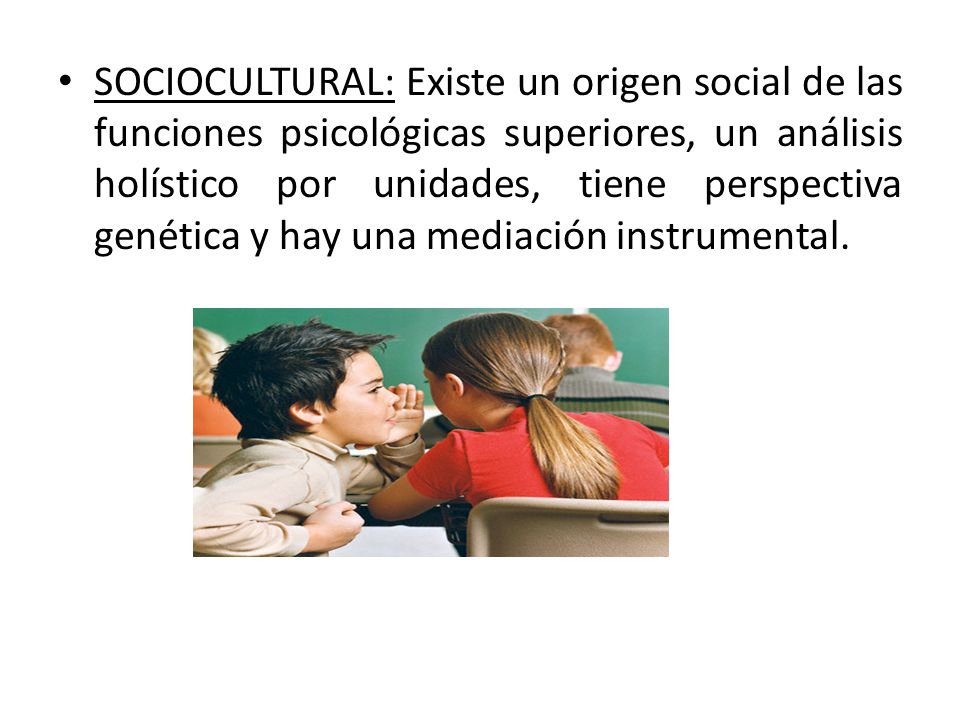 • SOCIOCULTURAL: Existe un origen social de las funciones psicológicas superiores, un análisis holístico por unidades, tiene perspectiva genética y hay una mediación instrumental.